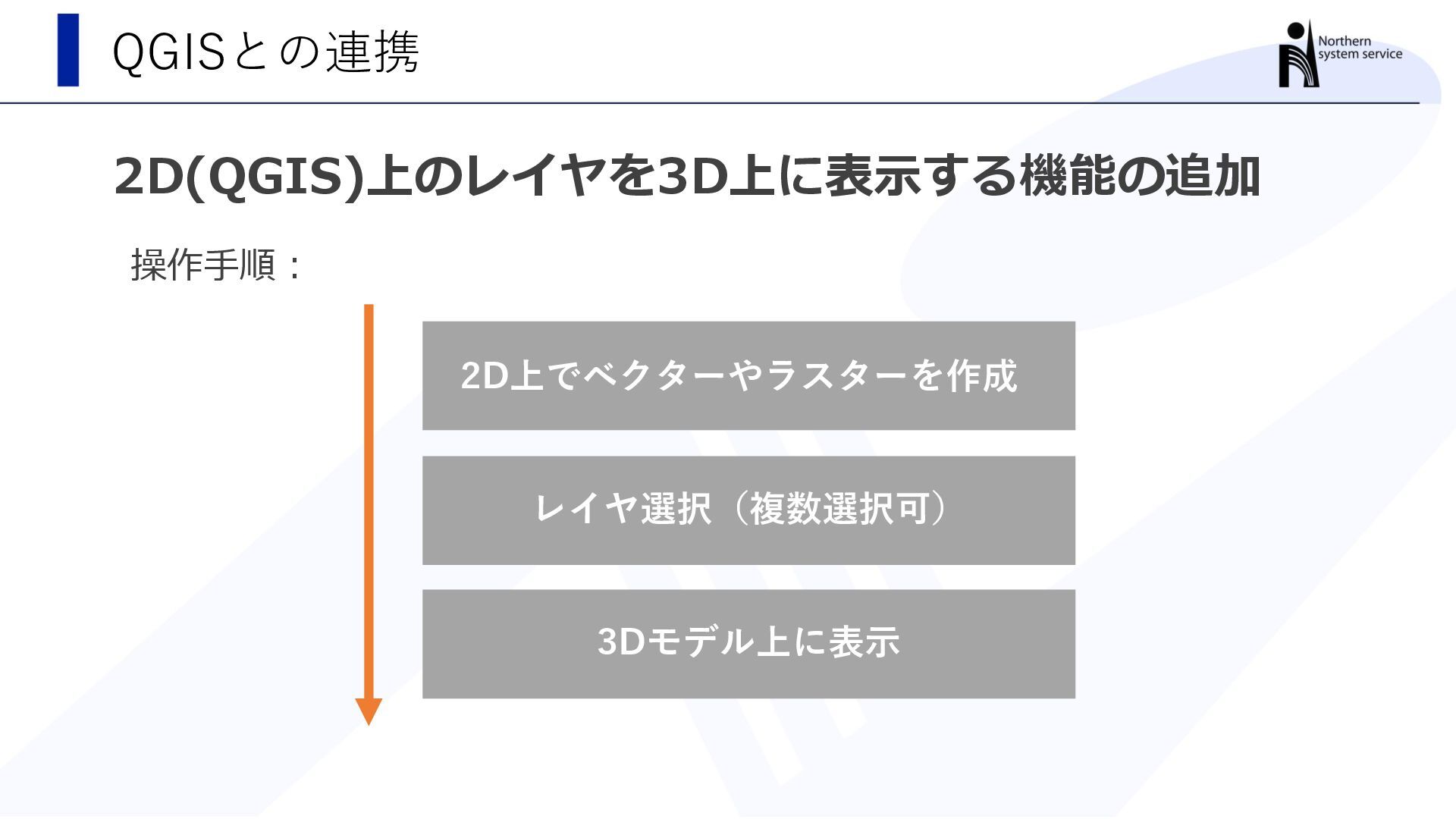 QGISとの連携

Northern system service

2D(QGIS)上のレイヤを3D上に表示する機能の追加

操作手順：

2D上でベクターやラスターを作成

レイヤ選択（複数選択可）

3Dモデル上に表示